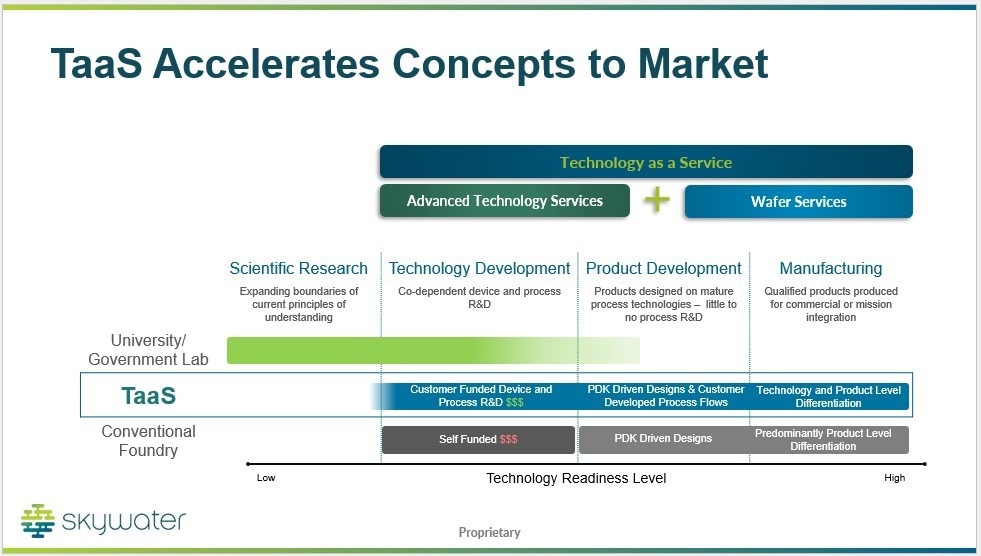 TaaS Accelerates Concepts to Market

Technology as a Service

Advanced Technology Services + Wafer Services

Scientific Research
Expanding boundaries of current principles of understanding

Technology Development
Co-dependent device and process R&D

Product Development
Products designed on mature process technologies – little to no process R&D

Manufacturing
Qualified products produced for commercial or mission integration

University/ Government Lab

TaaS
Customer Funded Device and Process R&D $$$
PDK Driven Designs & Customer Developed Process Flows
Technology and Product Level Differentiation

Conventional Foundry
Self Funded $$$
PDK Driven Designs
Predominantly Product Level Differentiation

Low
Technology Readiness Level
High

skywater

Proprietary